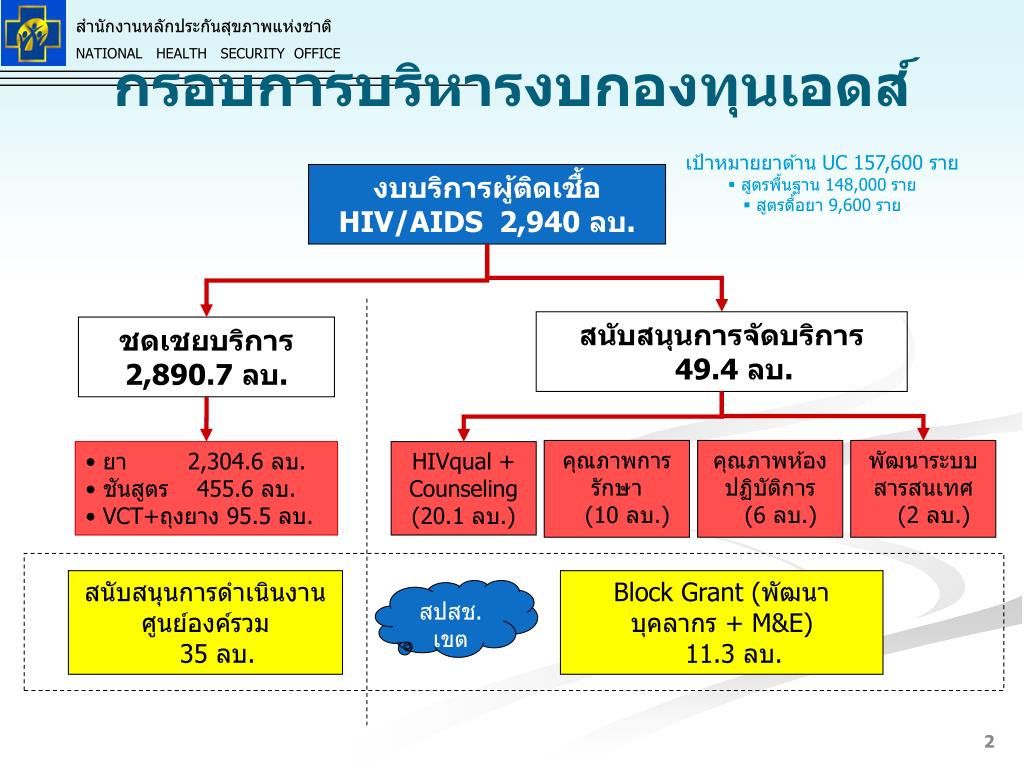 สำนักงานหลักประกันสุขภาพแห่งชาติ
NATIONAL HEALTH SECURITY OFFICE

กรอบการบริหารงบกองทุนเอดส์

เป้าหมายยาต้าน UC 157,600 ราย
▪ สูตรพื้นฐาน 148,000 ราย
▪ สูตรดื้อยา 9,600 ราย

งบบริการผู้ติดเชื้อ HIV/AIDS 2,940 ลบ.

ชดเชยบริการ 2,890.7 ลบ.

สนับสนุนการจัดบริการ 49.4 ลบ.

• ยา 2,304.6 ลบ.
• ชันสูตร 455.6 ลบ.
• VCT+ถุงยาง 95.5 ลบ.

HIVqual + Counseling (20.1 ลบ.)

คุณภาพการรักษา (10 ลบ.)

คุณภาพห้องปฏิบัติการ (6 ลบ.)

พัฒนาระบบสารสนเทศ (2 ลบ.)

สนับสนุนการดำเนินงานศูนย์องค์รวม 35 ลบ.

สปสช. เขต

Block Grant (พัฒนาบุคลากร + M&E) 11.3 ลบ.

2